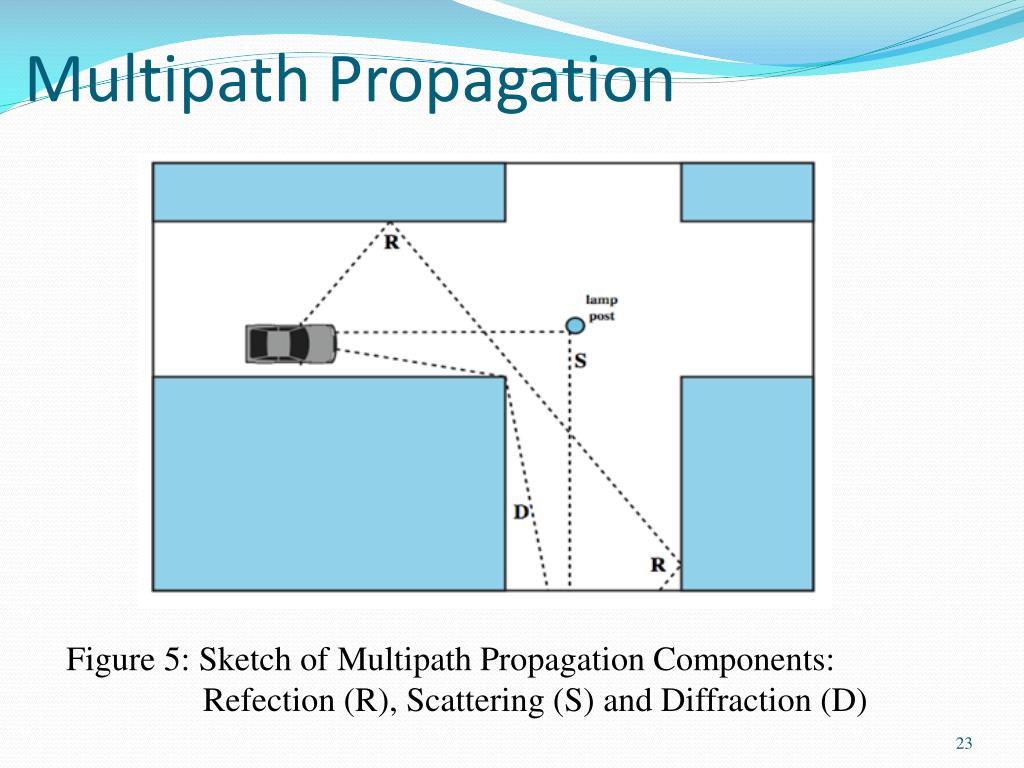 Multipath Propagation

R

lamp post

S

D

R

Figure 5: Sketch of Multipath Propagation Components: Refection (R), Scattering (S) and Diffraction (D)

23